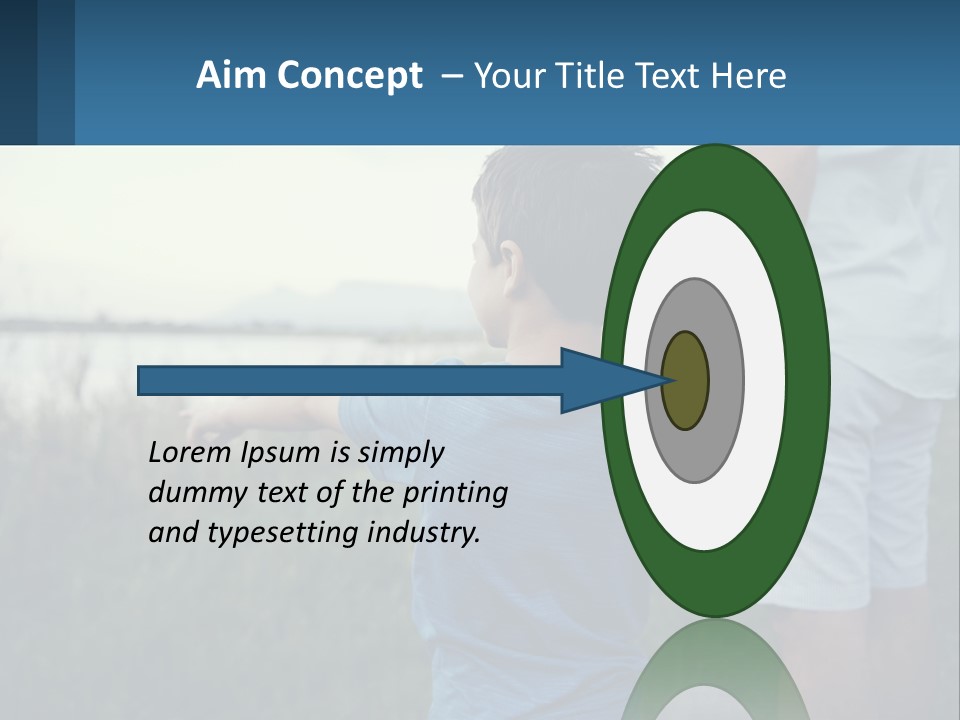 Aim Concept – Your Title Text Here

Lorem Ipsum is simply dummy text of the printing and typesetting industry.